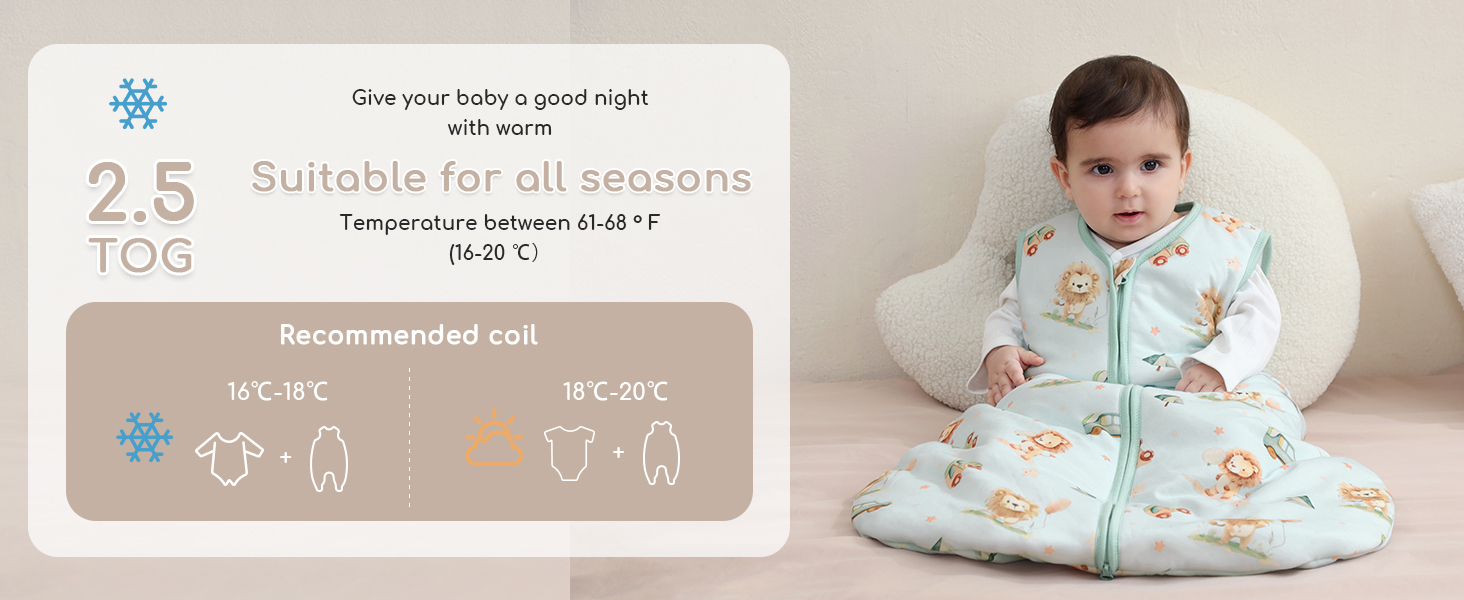 2.5
TOG

Give your baby a good night with warm

Suitable for all seasons

Temperature between 61-68 ° F
(16-20 ℃)

Recommended coil

16℃-18℃

+

18℃-20℃

+